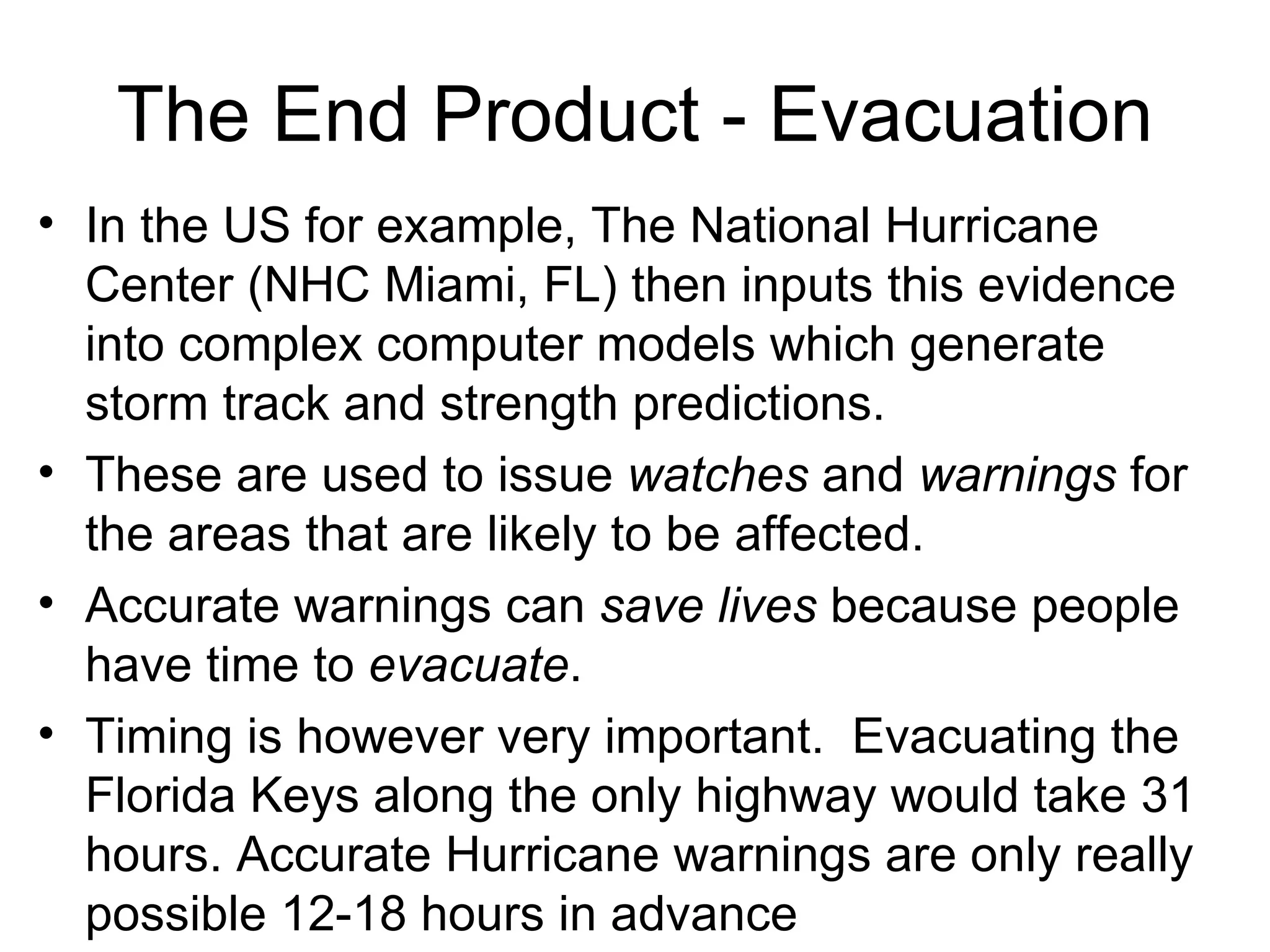 The End Product - Evacuation

• In the US for example, The National Hurricane Center (NHC Miami, FL) then inputs this evidence into complex computer models which generate storm track and strength predictions.

• These are used to issue watches and warnings for the areas that are likely to be affected.

• Accurate warnings can save lives because people have time to evacuate.

• Timing is however very important. Evacuating the Florida Keys along the only highway would take 31 hours. Accurate Hurricane warnings are only really possible 12-18 hours in advance